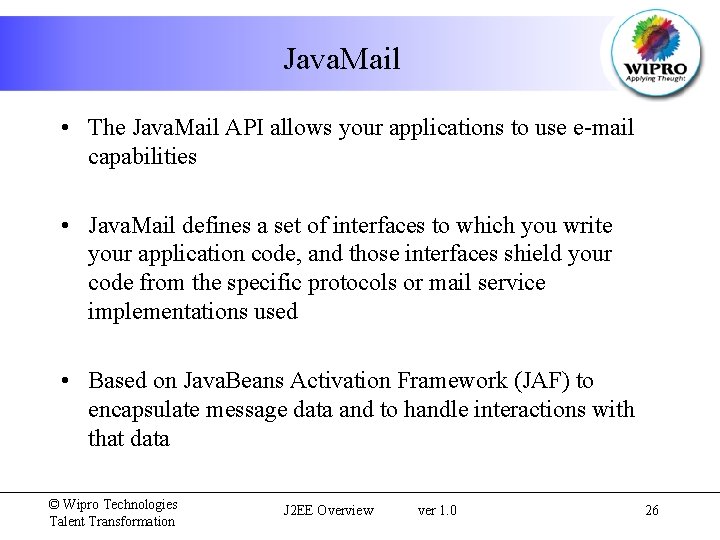 JavaMail

WIPRO
Applying Thought

• The JavaMail API allows your applications to use e-mail capabilities

• JavaMail defines a set of interfaces to which you write your application code, and those interfaces shield your code from the specific protocols or mail service implementations used

• Based on JavaBeans Activation Framework (JAF) to encapsulate message data and to handle interactions with that data

© Wipro Technologies
Talent Transformation

J2EE Overview ver 1.0

26